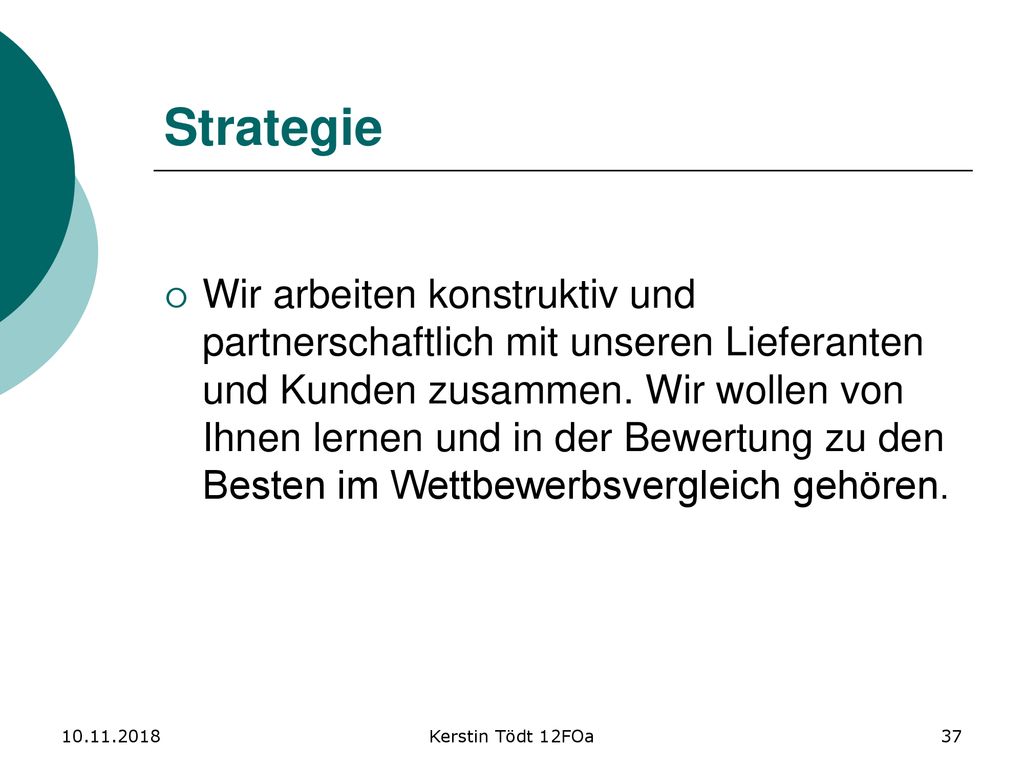 Strategie

Wir arbeiten konstruktiv und partnerschaftlich mit unseren Lieferanten und Kunden zusammen. Wir wollen von Ihnen lernen und in der Bewertung zu den Besten im Wettbewerbsvergleich gehören.

10.11.2018

Kerstin Tödt 12FOa

37